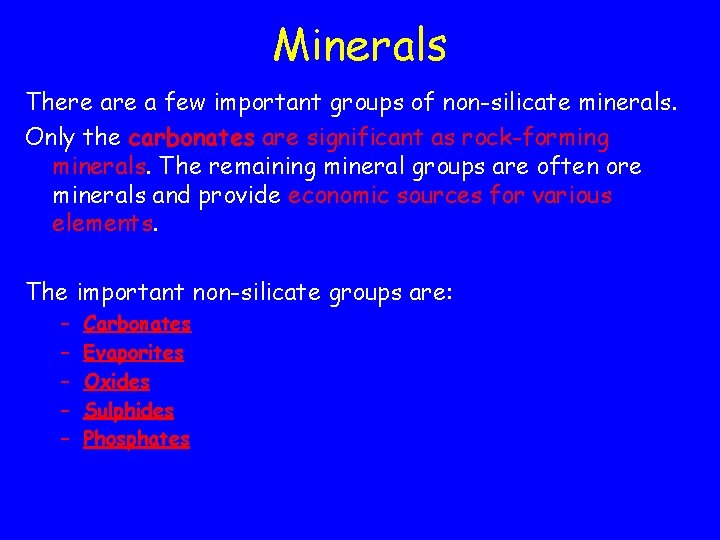 Minerals

There are a few important groups of non-silicate minerals.

Only the carbonates are significant as rock-forming minerals. The remaining mineral groups are often ore minerals and provide economic sources for various elements.

The important non-silicate groups are:

– Carbonates
– Evaporites
– Oxides
– Sulphides
– Phosphates